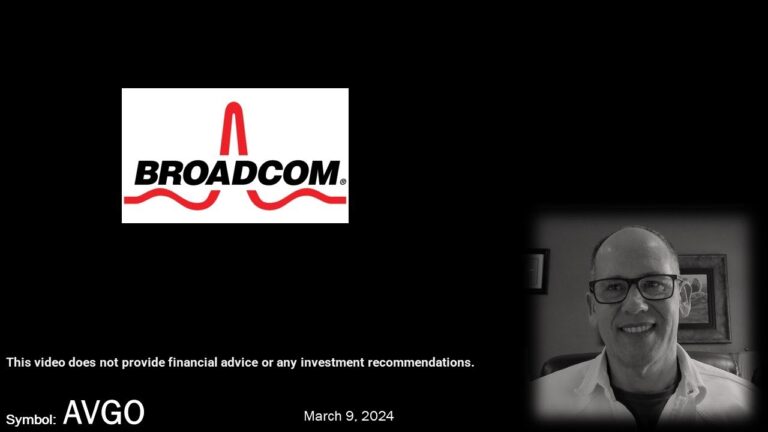 BROADCOM®

This video does not provide financial advice or any investment recommendations.

Symbol: AVGO

March 9, 2024